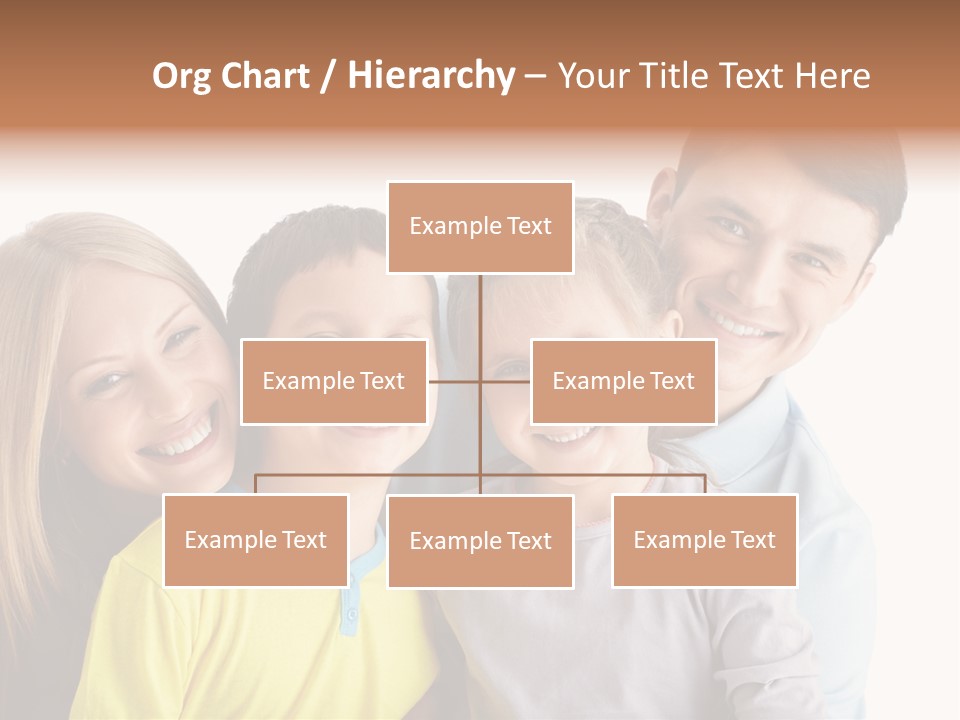 Org Chart / Hierarchy – Your Title Text Here

Example Text

Example Text

Example Text

Example Text

Example Text

Example Text